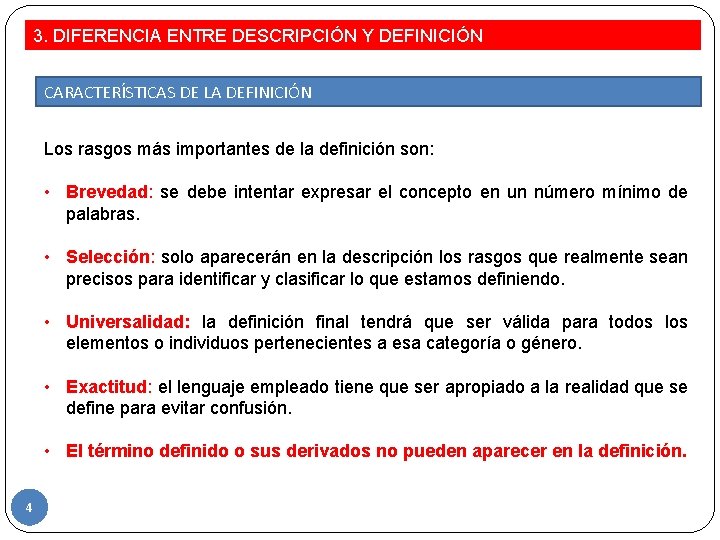 3. DIFERENCIA ENTRE DESCRIPCIÓN Y DEFINICIÓN

CARACTERÍSTICAS DE LA DEFINICIÓN

Los rasgos más importantes de la definición son:

• Brevedad: se debe intentar expresar el concepto en un número mínimo de palabras.

• Selección: solo aparecerán en la descripción los rasgos que realmente sean precisos para identificar y clasificar lo que estamos definiendo.

• Universalidad: la definición final tendrá que ser válida para todos los elementos o individuos pertenecientes a esa categoría o género.

• Exactitud: el lenguaje empleado tiene que ser apropiado a la realidad que se define para evitar confusión.

• El término definido o sus derivados no pueden aparecer en la definición.

4